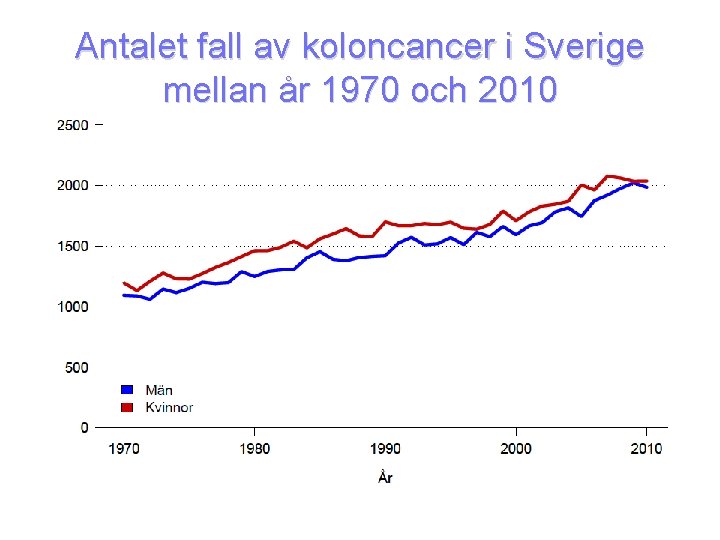 Antalet fall av koloncancer i Sverige mellan år 1970 och 2010

2500
2000
1500
1000
500
0

Män
Kvinnor

1970
1980
1990
2000
2010

År